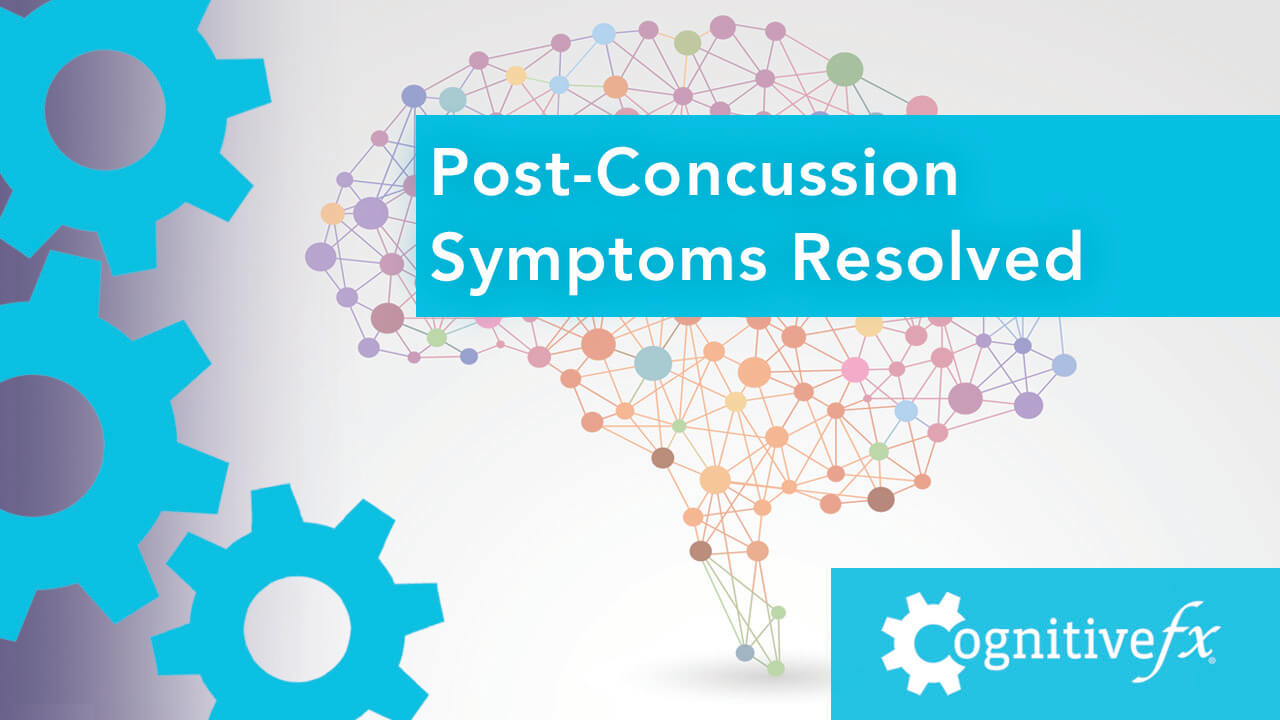 Post-Concussion Symptoms Resolved

Cognitivefx®